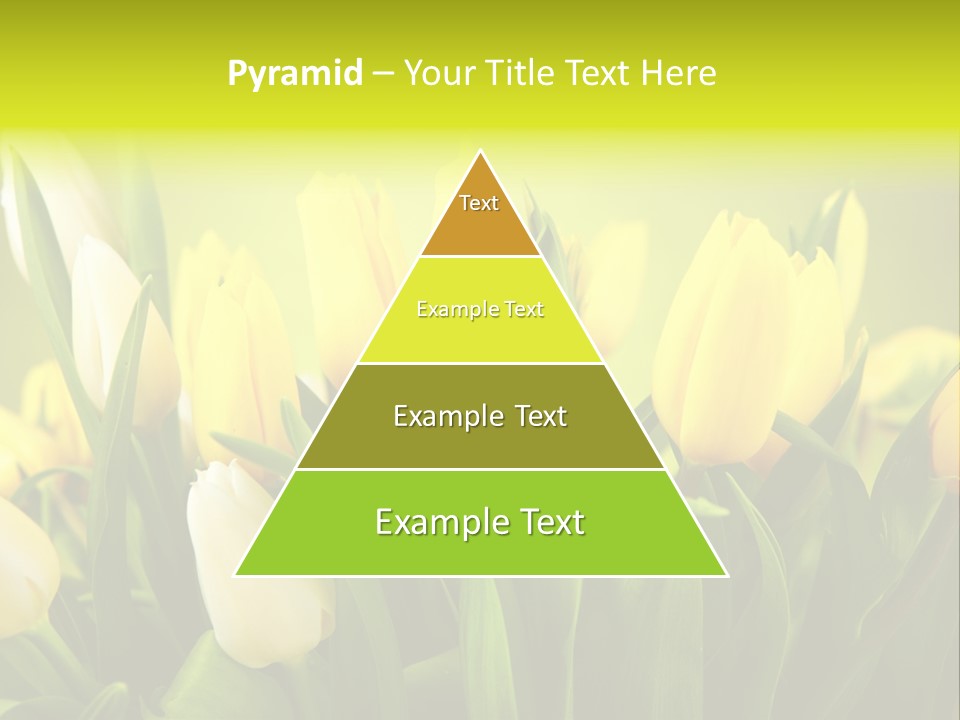 Pyramid – Your Title Text Here

Text

Example Text

Example Text

Example Text